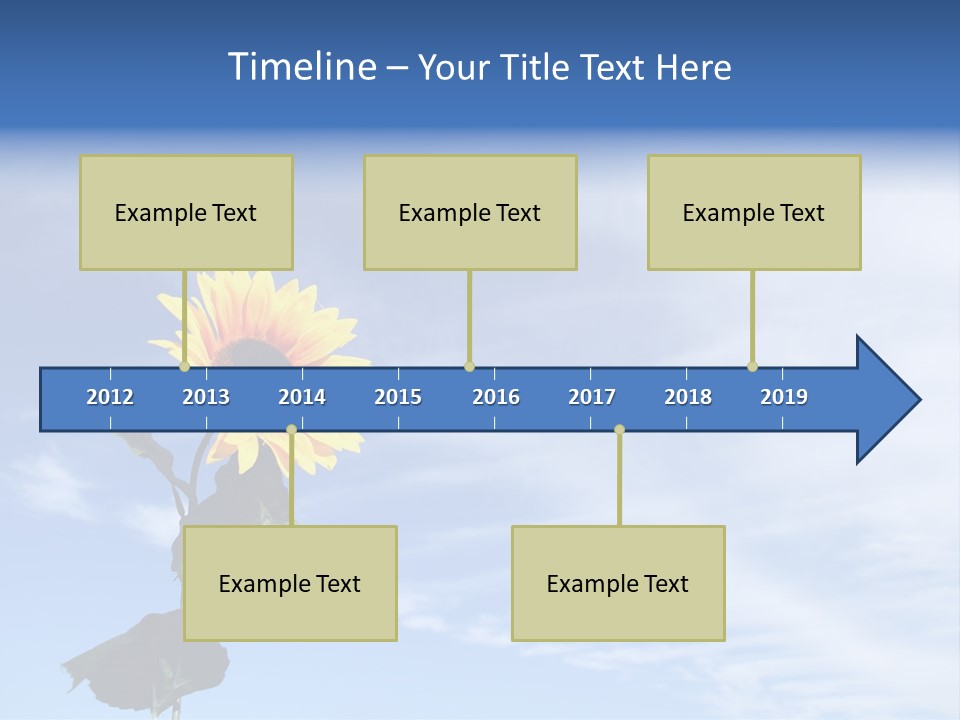 Timeline – Your Title Text Here

Example Text

Example Text

Example Text

2012 2013 2014 2015 2016 2017 2018 2019

Example Text

Example Text